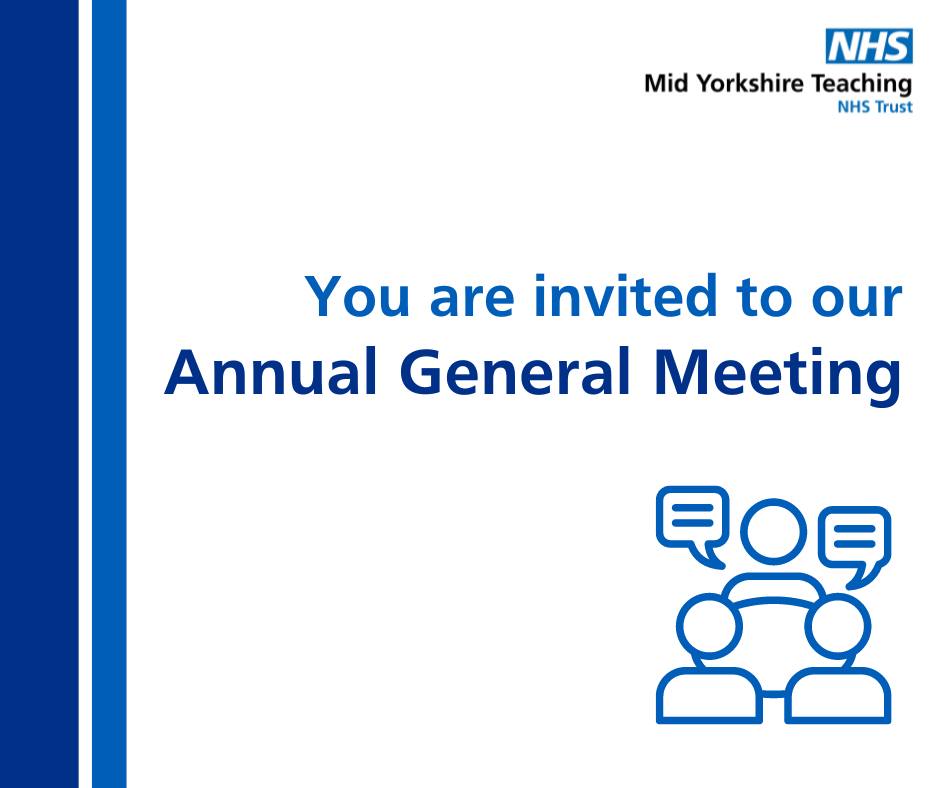 NHS
Mid Yorkshire Teaching
NHS Trust

You are invited to our
Annual General Meeting